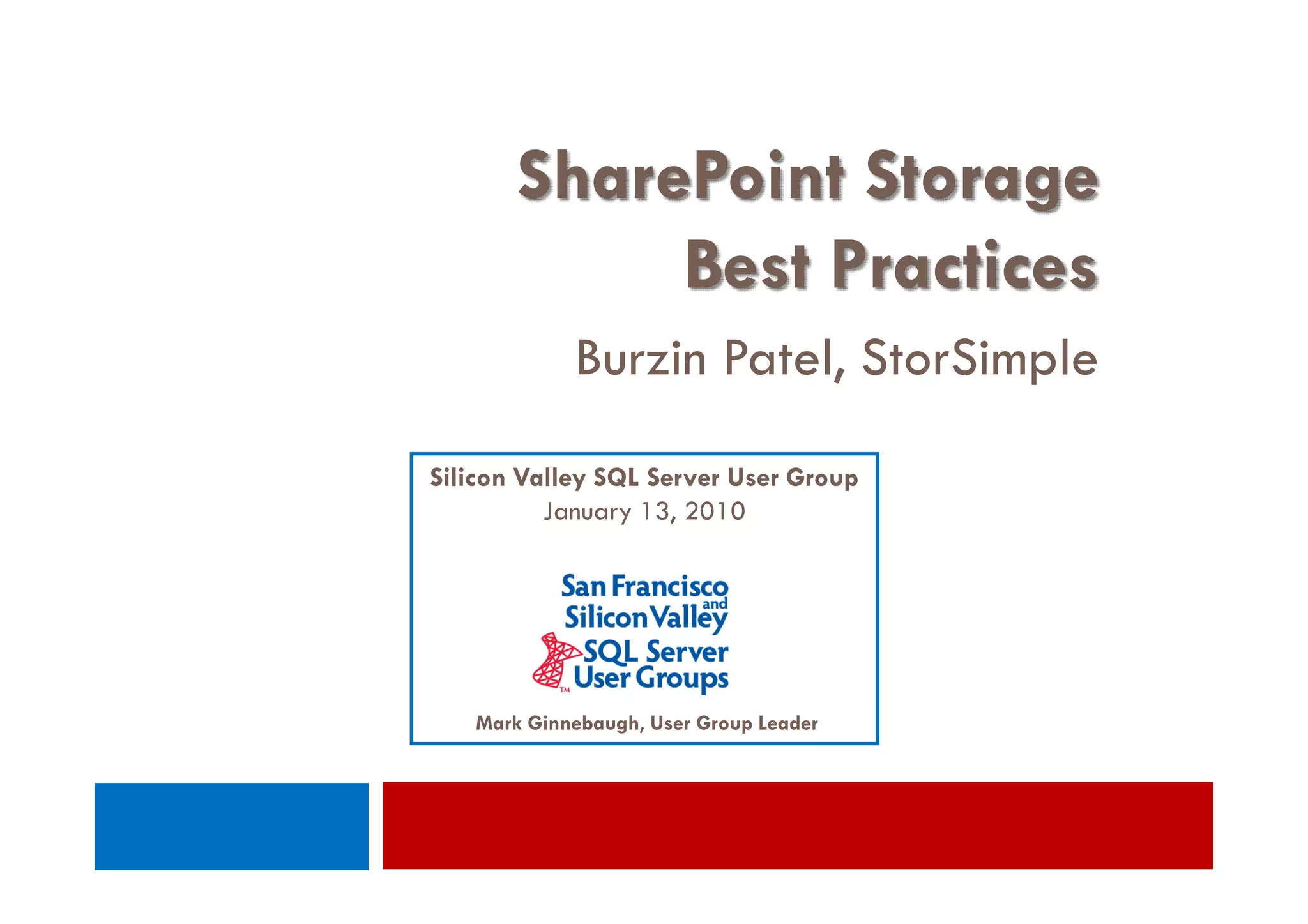 SharePoint Storage Best Practices

Burzin Patel, StorSimple

Silicon Valley SQL Server User Group
January 13, 2010

San Francisco and Silicon Valley SQL Server User Groups ™

Mark Ginnebaugh, User Group Leader